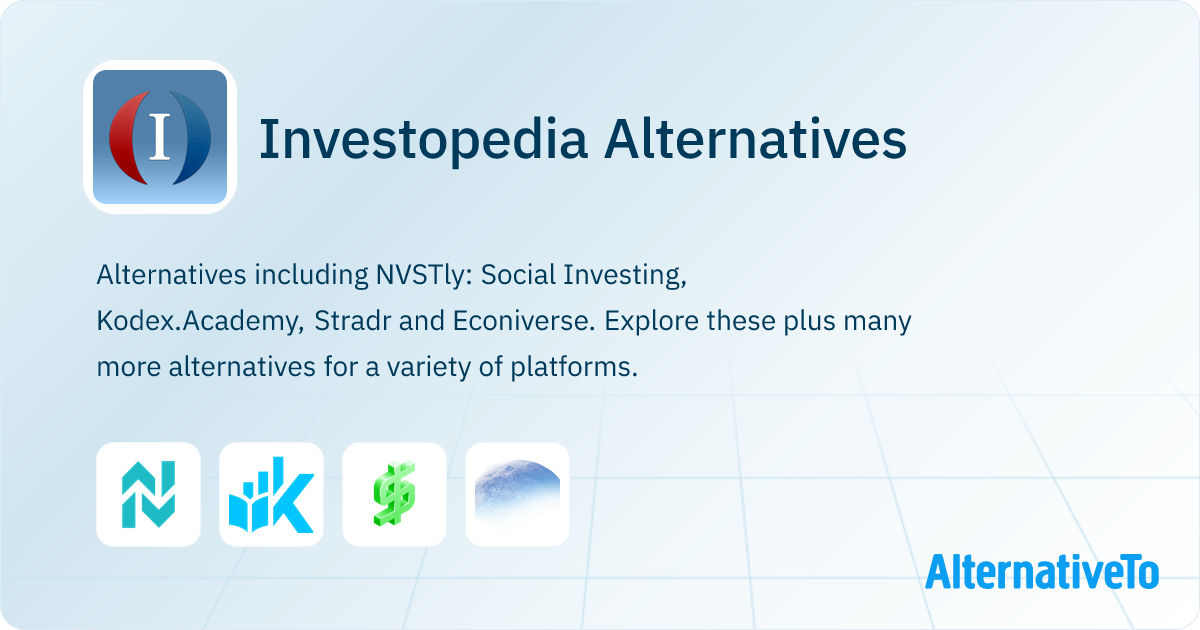 I

Investopedia Alternatives

Alternatives including NVSTly: Social Investing, Kodex.Academy, Stradr and Econiverse. Explore these plus many more alternatives for a variety of platforms.

AlternativeTo